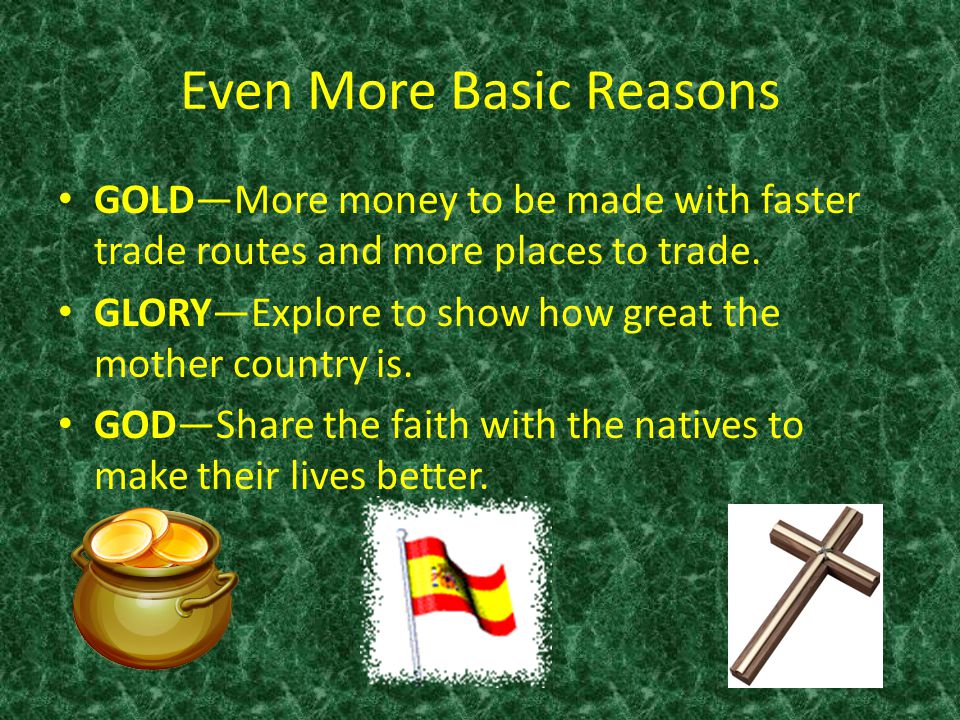 Even More Basic Reasons

• GOLD—More money to be made with faster trade routes and more places to trade.
• GLORY—Explore to show how great the mother country is.
• GOD—Share the faith with the natives to make their lives better.